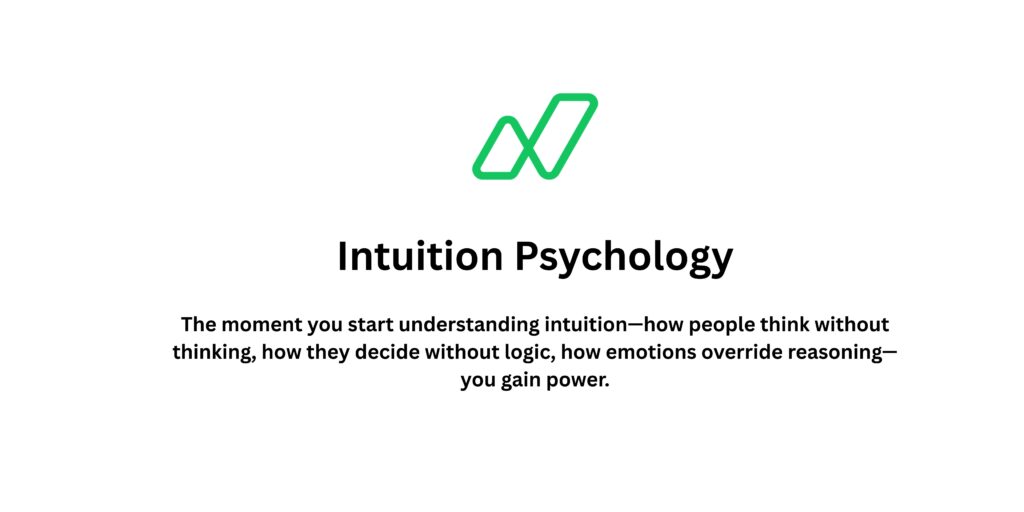 Intuition Psychology

The moment you start understanding intuition—how people think without thinking, how they decide without logic, how emotions override reasoning—you gain power.